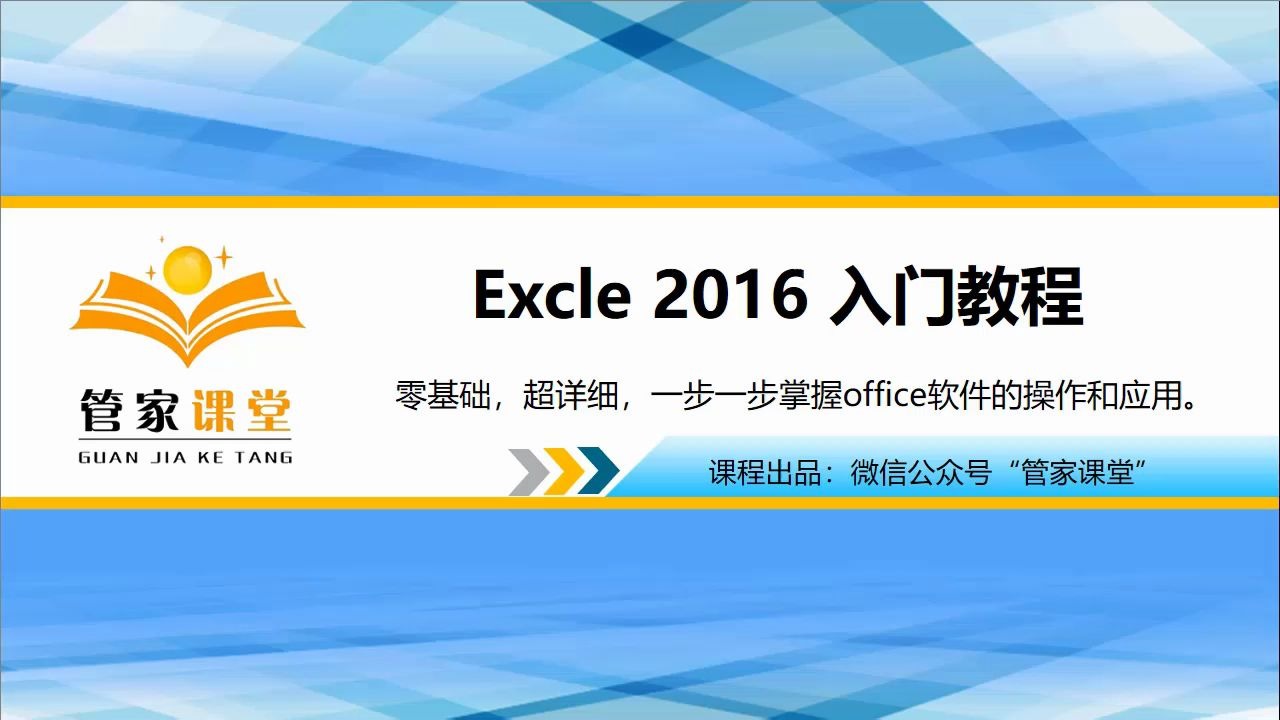 管家课堂
GUAN JIA KE TANG

Excle 2016 入门教程

零基础，超详细，一步一步掌握office软件的操作和应用。

课程出品：微信公众号“管家课堂”